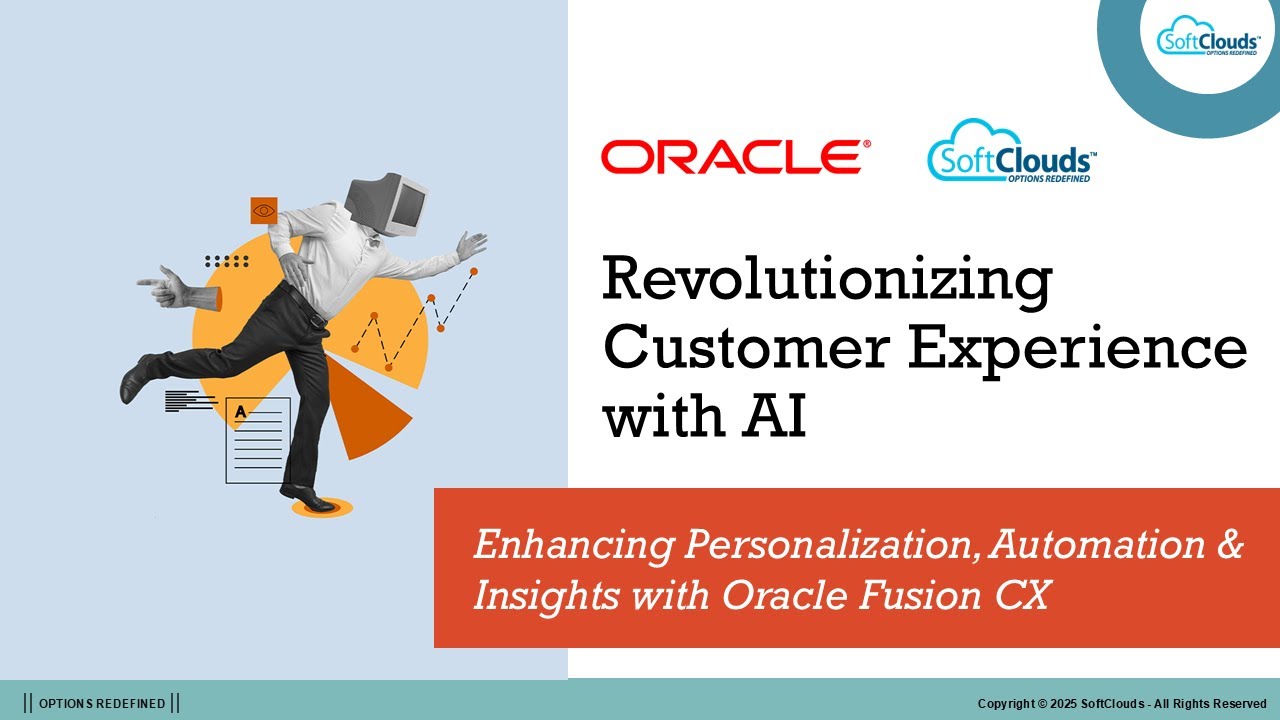 SoftClouds™
OPTIONS REDEFINED

ORACLE®

SoftClouds™
OPTIONS REDEFINED

A

Revolutionizing Customer Experience with AI

Enhancing Personalization, Automation & Insights with Oracle Fusion CX

|| OPTIONS REDEFINED ||

Copyright © 2025 SoftClouds - All Rights Reserved